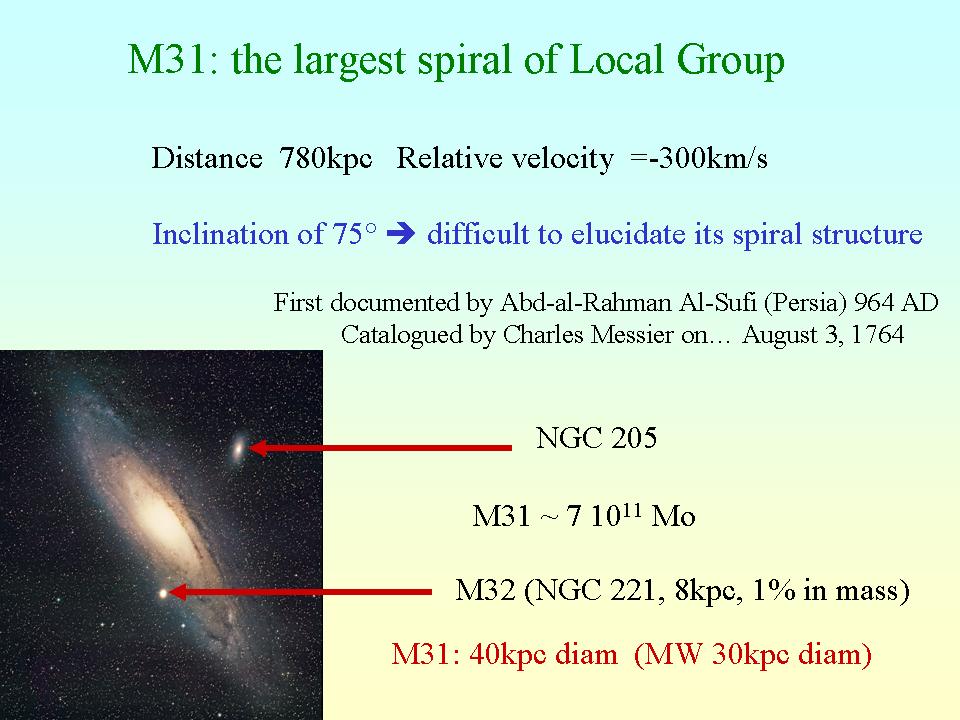 M31: the largest spiral of Local Group

Distance 780kpc Relative velocity =-300km/s

Inclination of 75° ➔ difficult to elucidate its spiral structure

First documented by Abd-al-Rahman Al-Sufi (Persia) 964 AD
Catalogued by Charles Messier on… August 3, 1764

NGC 205

M31 ~ 7 $10^{11}$ Mo

M32 (NGC 221, 8kpc, 1% in mass)

M31: 40kpc diam (MW 30kpc diam)